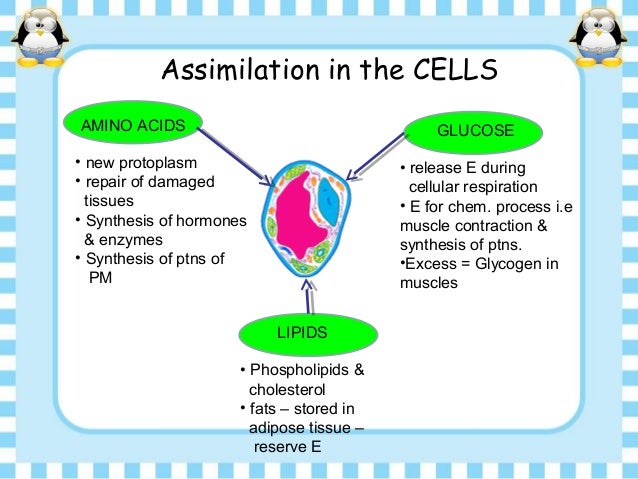 Assimilation in the CELLS

AMINO ACIDS

• new protoplasm
• repair of damaged tissues
• Synthesis of hormones & enzymes
• Synthesis of ptns of PM

GLUCOSE

• release E during cellular respiration
• E for chem. process i.e muscle contraction & synthesis of ptns.
•Excess = Glycogen in muscles

LIPIDS

• Phospholipids & cholesterol
• fats – stored in adipose tissue – reserve E